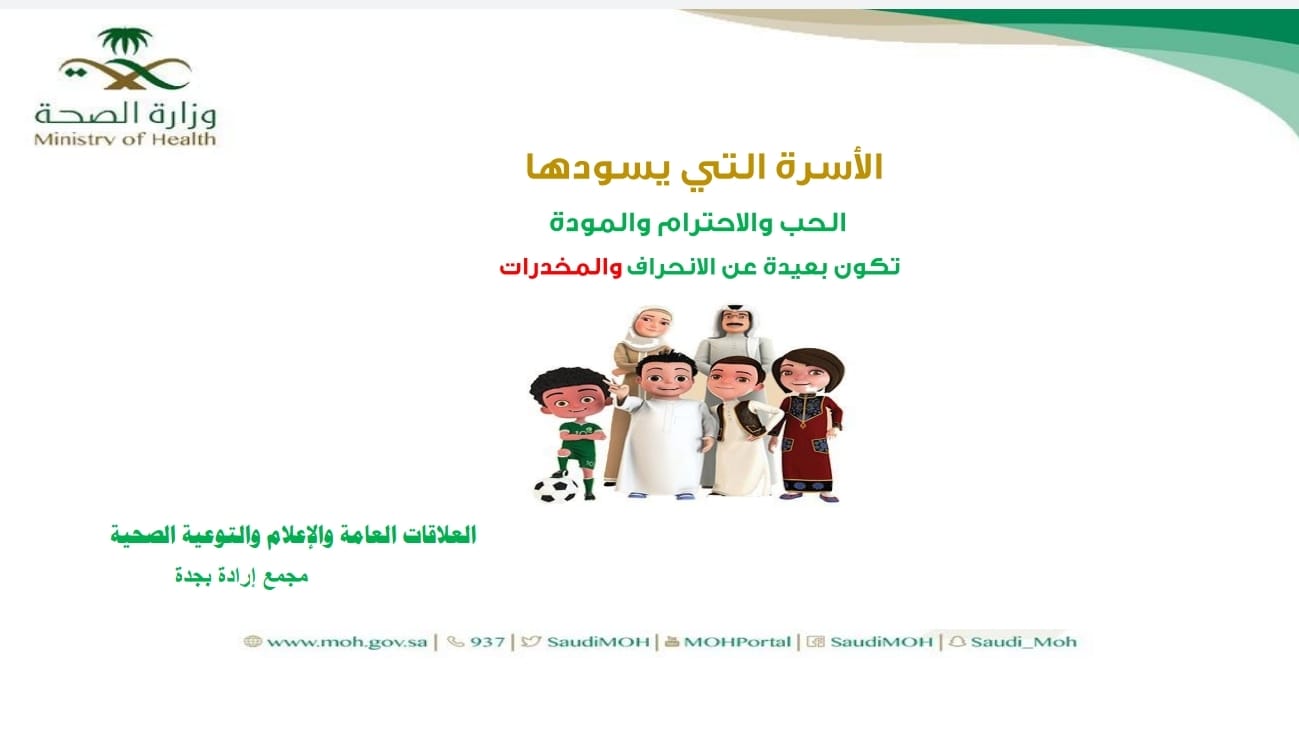 وزارة الصحة
Ministry of Health

الأسرة التي يسودها

الحب والاحترام والمودة

تكون بعيدة عن الانحراف والمخدرات

العلاقات العامة والإعلام والتوعية الصحية

مجمع إرادة بجدة

www.moh.gov.sa | 937 | SaudiMOH | MOHPortal | SaudiMOH | Saudi_Moh